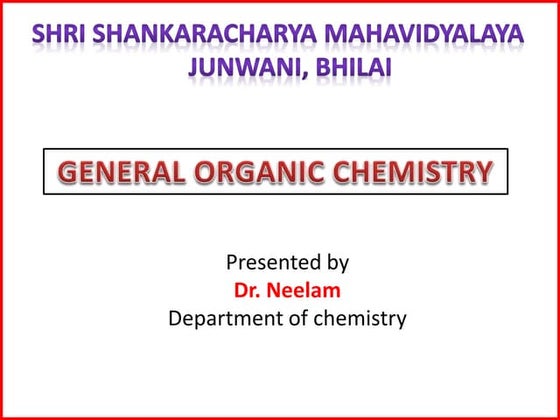 SHRI SHANKARACHARYA MAHAVIDYALAYA
JUNWANI, BHILAI

GENERAL ORGANIC CHEMISTRY

Presented by
Dr. Neelam
Department of chemistry